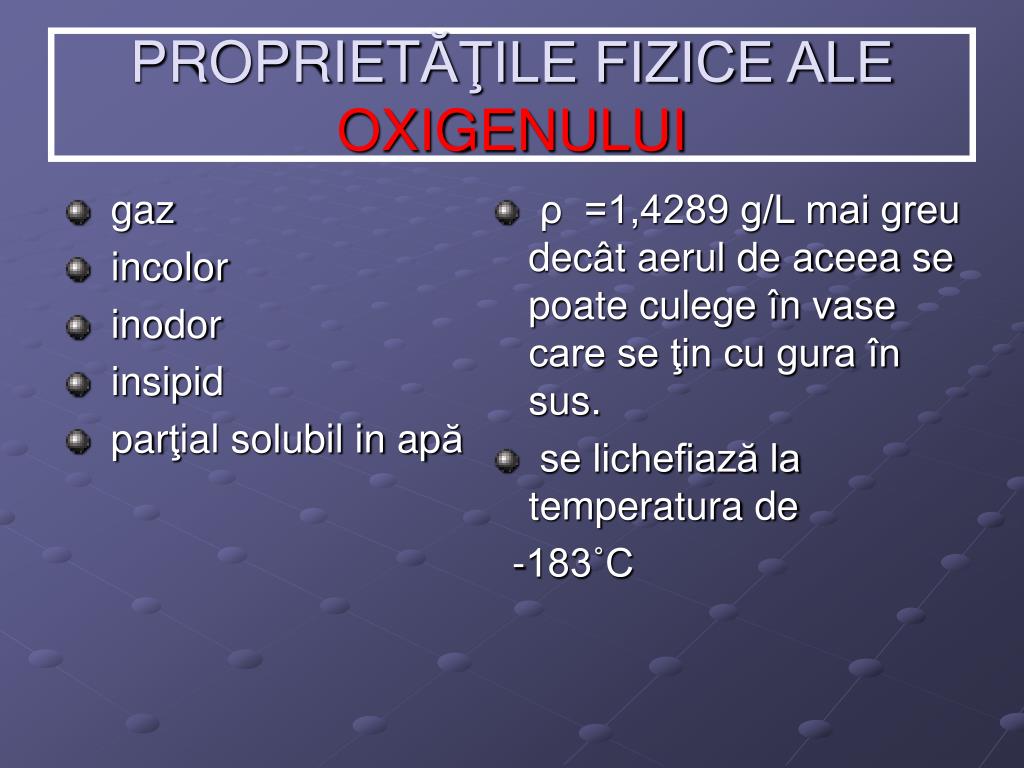 PROPRIETĂŢILE FIZICE ALE OXIGENULUI

gaz
incolor
inodor
insipid
parţial solubil in apă

ρ =1,4289 g/L mai greu decât aerul de aceea se poate culege în vase care se ţin cu gura în sus.
se lichefiază la temperatura de
-183˚C